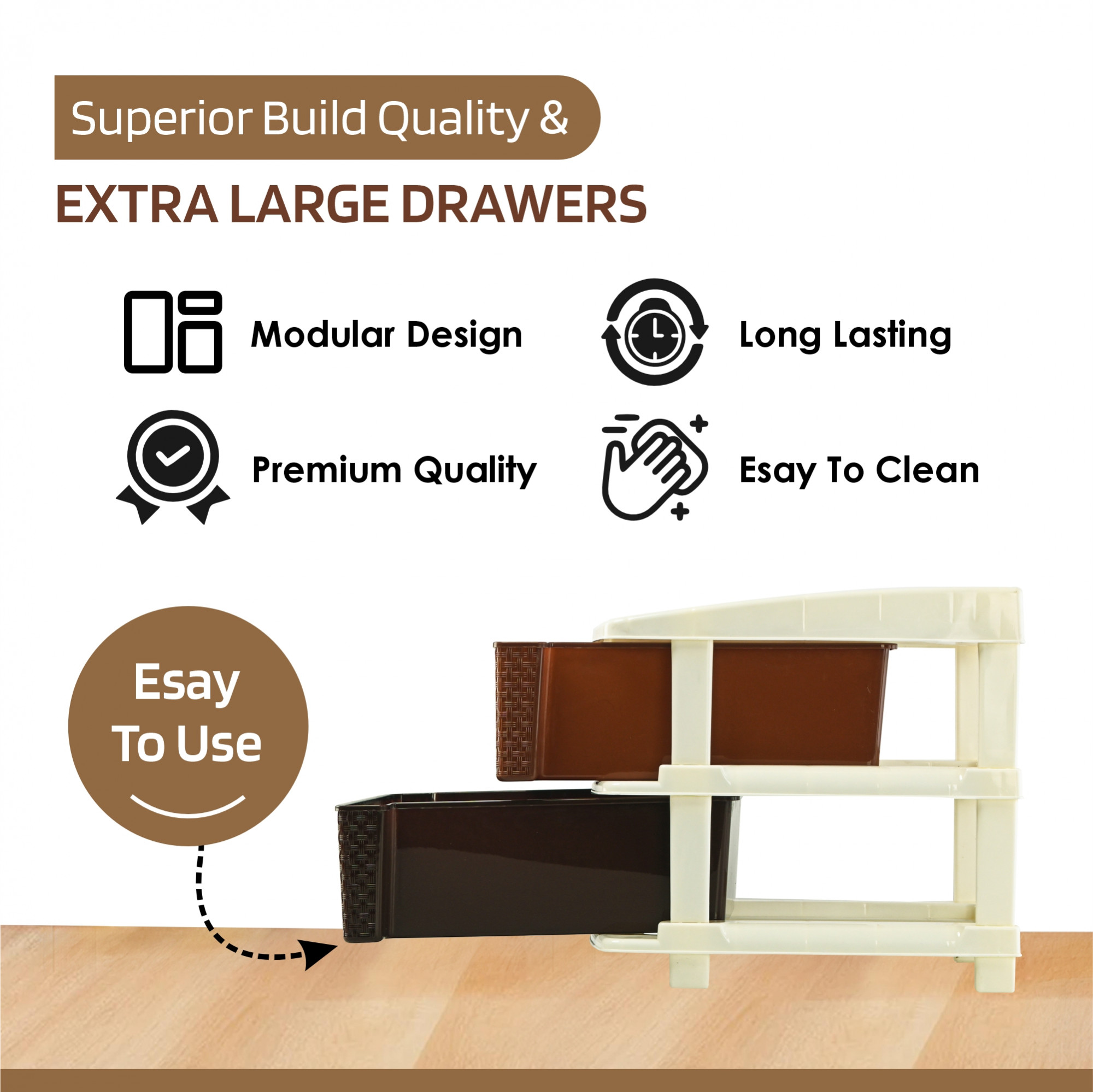 Superior Build Quality &

EXTRA LARGE DRAWERS

Modular Design

Long Lasting

Premium Quality

Esay To Clean

Esay To Use